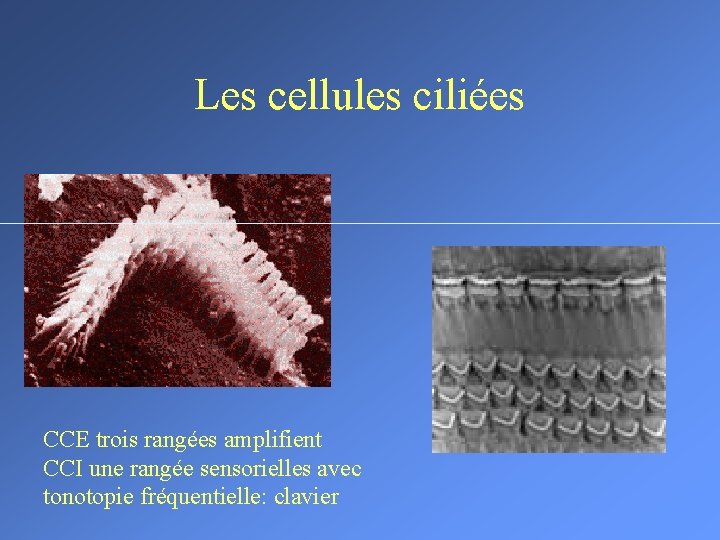 Les cellules ciliées

CCE trois rangées amplifient
CCI une rangée sensorielles avec
tonotopie fréquentielle: clavier